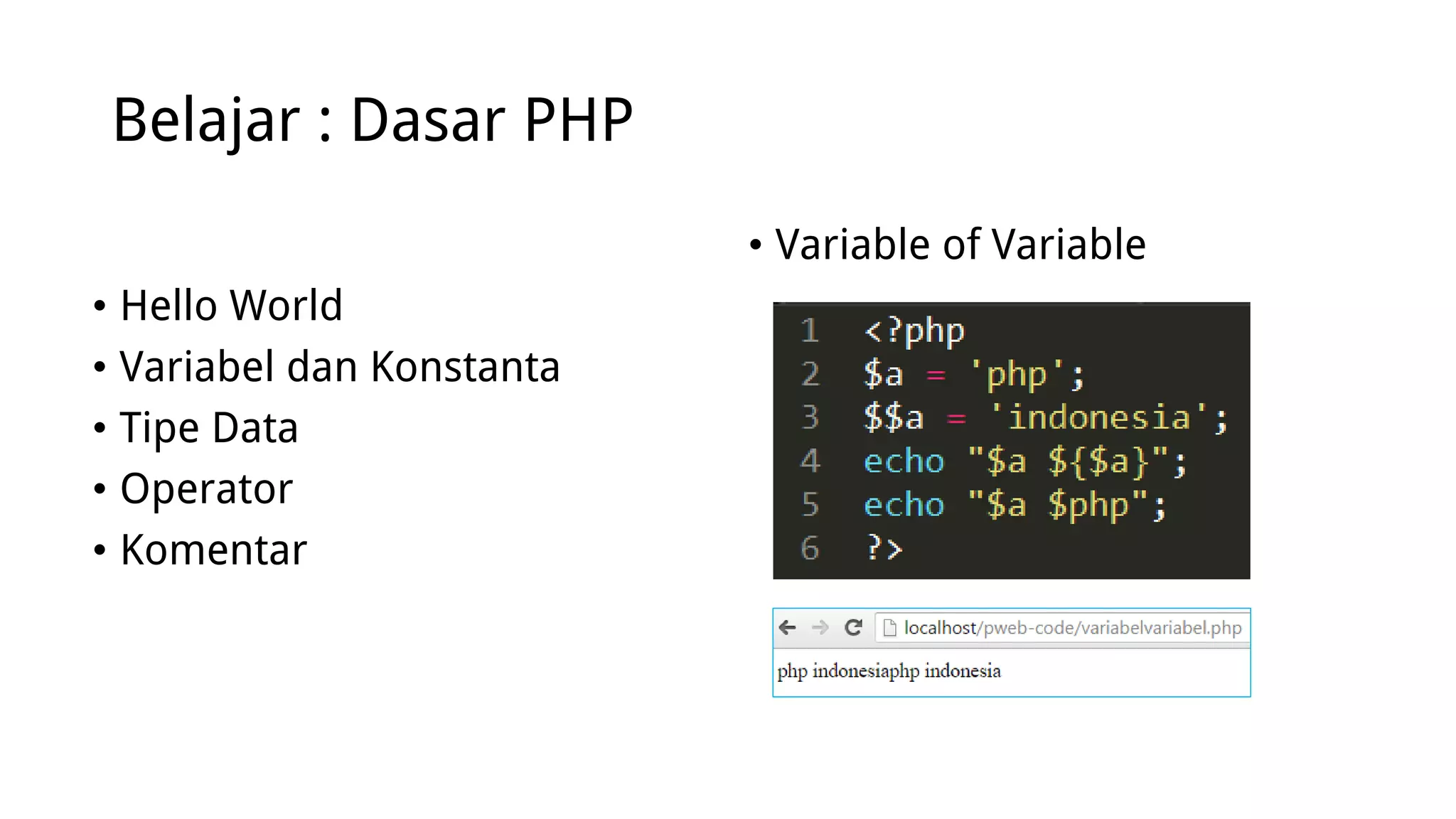 Belajar : Dasar PHP

• Hello World
• Variabel dan Konstanta
• Tipe Data
• Operator
• Komentar

• Variable of Variable

1 <?php
2 $a = 'php';
3 $$a = 'indonesia';
4 echo "$a ${$a}";
5 echo "$a $php";
6 ?>

localhost/pweb-code/variabelvariabel.php

php indonesiaphp indonesia